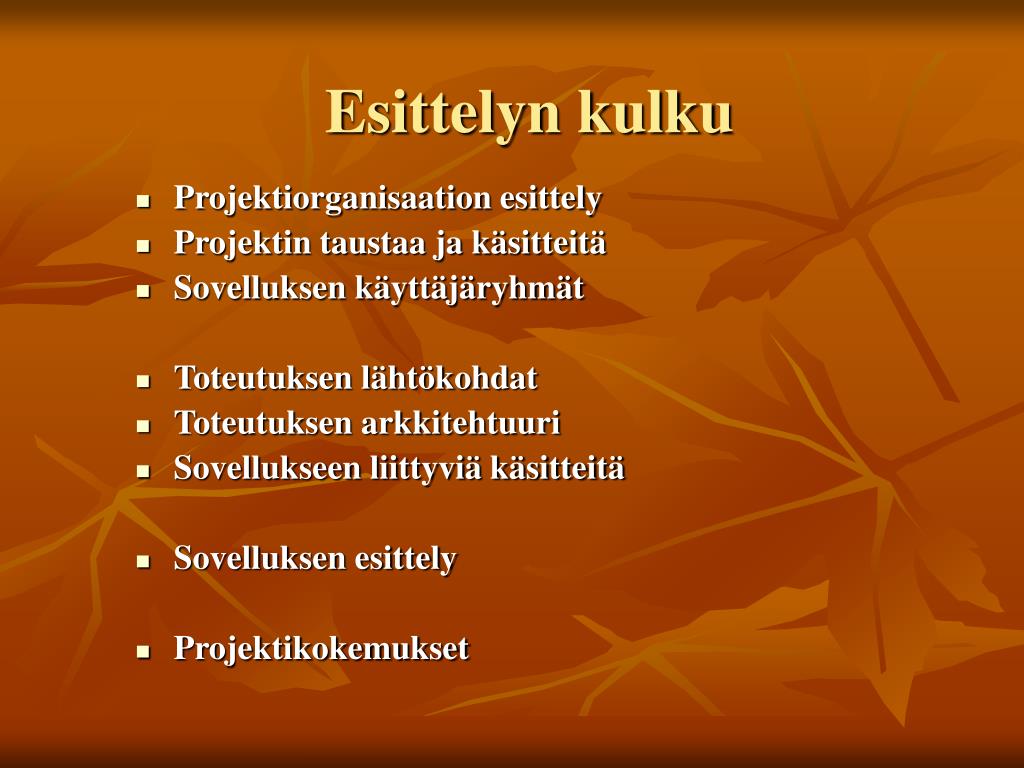 Esittelyn kulku

- Projektiorganisaation esittely
- Projektin taustaa ja käsitteitä
- Sovelluksen käyttäjäryhmät

- Toteutuksen lähtökohdat
- Toteutuksen arkkitehtuuri
- Sovellukseen liittyviä käsitteitä

- Sovelluksen esittely

- Projektikokemukset